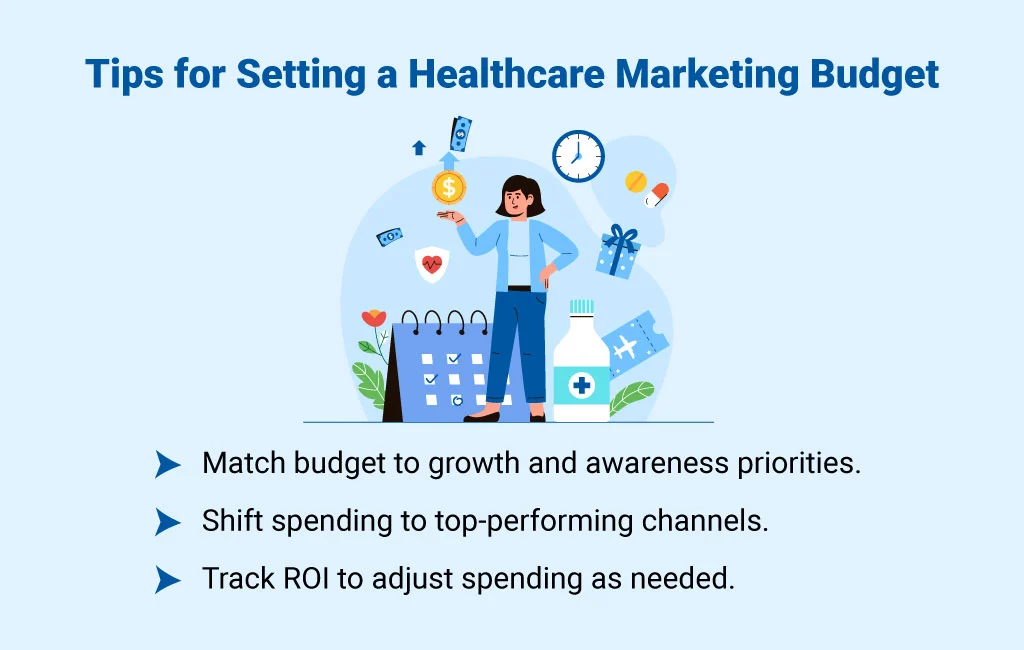 Tips for Setting a Healthcare Marketing Budget

$

Match budget to growth and awareness priorities.

Shift spending to top-performing channels.

Track ROI to adjust spending as needed.